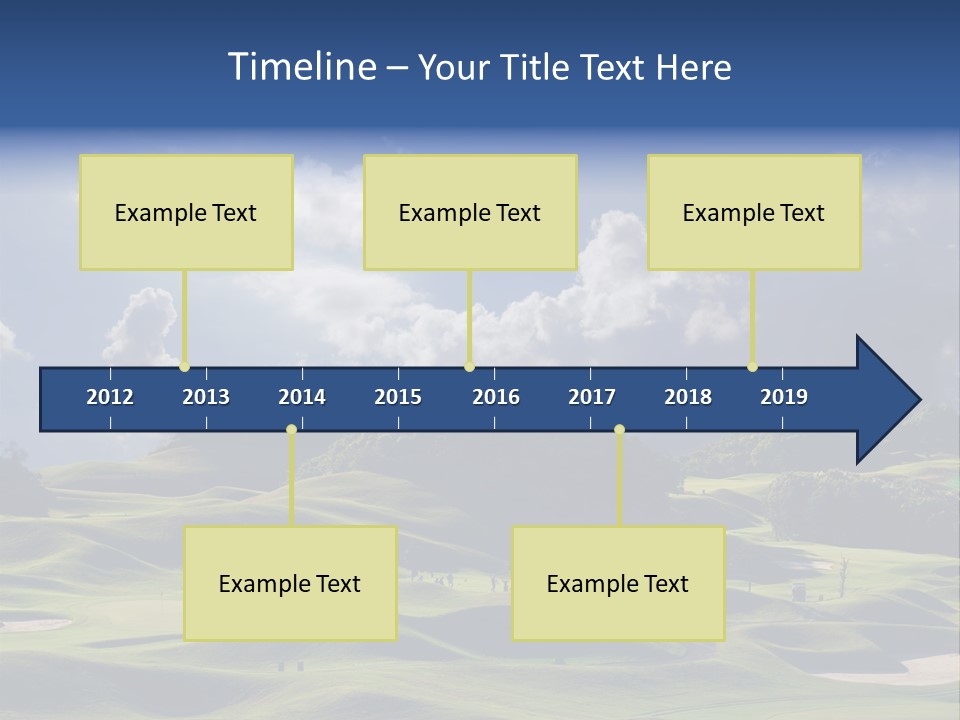 Timeline – Your Title Text Here

Example Text

Example Text

Example Text

2012 2013 2014 2015 2016 2017 2018 2019

Example Text

Example Text